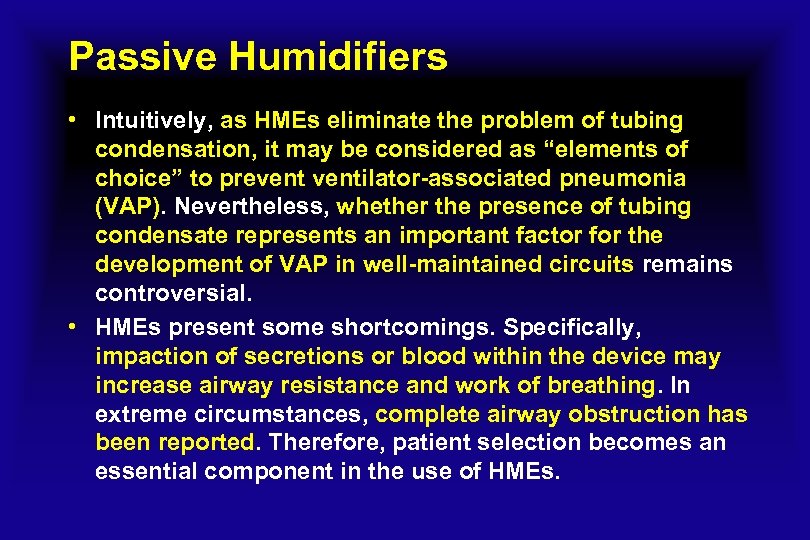 Passive Humidifiers

• Intuitively, as HMEs eliminate the problem of tubing condensation, it may be considered as “elements of choice” to prevent ventilator-associated pneumonia (VAP). Nevertheless, whether the presence of tubing condensate represents an important factor for the development of VAP in well-maintained circuits remains controversial.

• HMEs present some shortcomings. Specifically, impaction of secretions or blood within the device may increase airway resistance and work of breathing. In extreme circumstances, complete airway obstruction has been reported. Therefore, patient selection becomes an essential component in the use of HMEs.